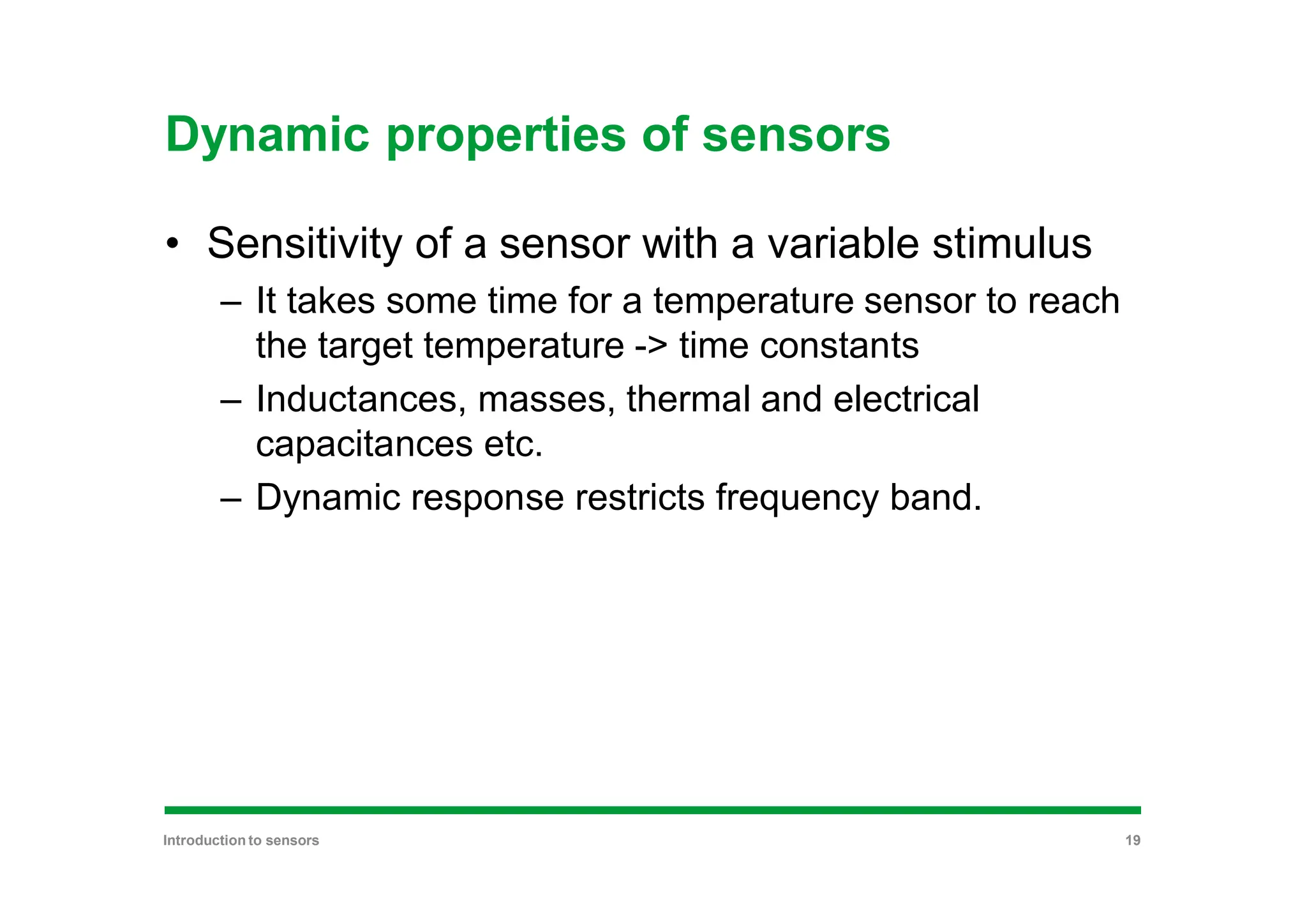 Dynamic properties of sensors

• Sensitivity of a sensor with a variable stimulus

– It takes some time for a temperature sensor to reach the target temperature -> time constants

– Inductances, masses, thermal and electrical capacitances etc.

– Dynamic response restricts frequency band.

Introduction to sensors

19